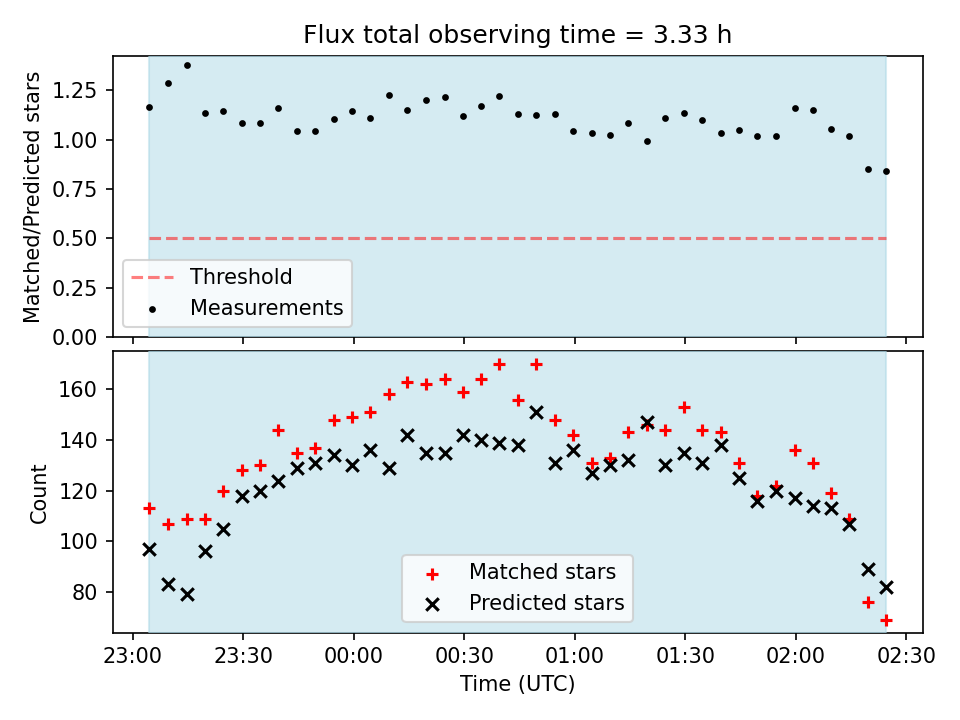 Flux total observing time = 3.33 h

Matched/Predicted stars

1.25
1.00
0.75
0.50
0.25
0.00

Threshold
Measurements

Count

160
140
120
100
80

Matched stars
Predicted stars

23:00
23:30
00:00
00:30
01:00
01:30
02:00
02:30

Time (UTC)